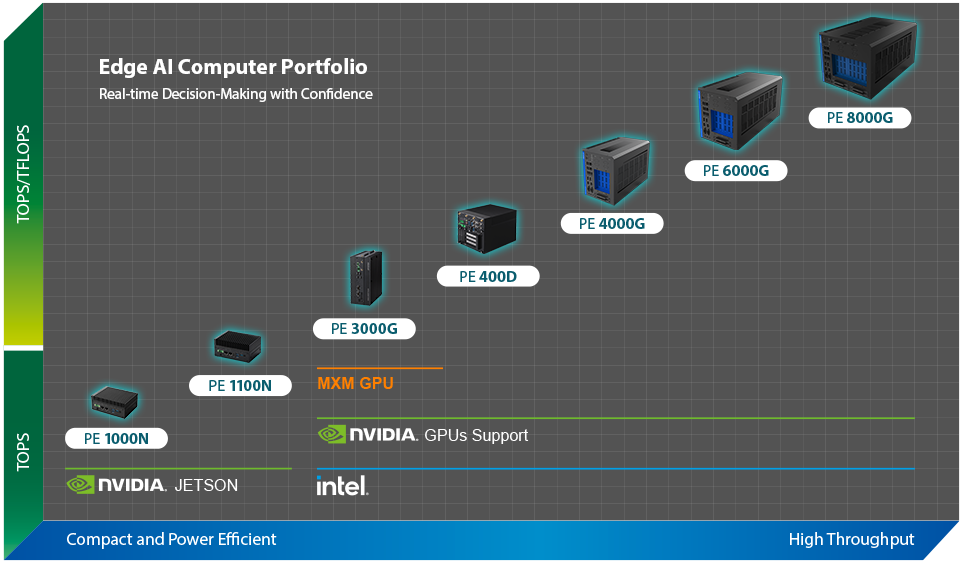 Edge AI Computer Portfolio

Real-time Decision-Making with Confidence

TOPS/TFLOPS

TOPS

PE 8000G

PE 6000G

PE 4000G

PE 400D

PE 3000G

PE 1100N

PE 1000N

MXM GPU

NVIDIA. GPUs Support

NVIDIA. JETSON

intel.

Compact and Power Efficient

High Throughput